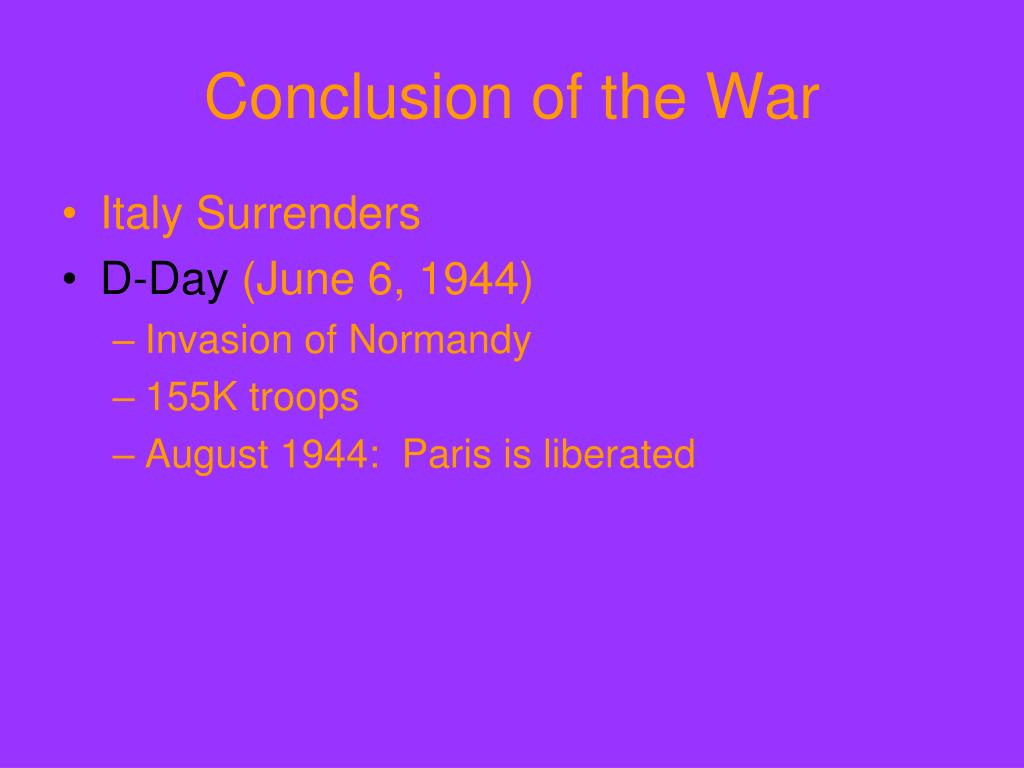 Conclusion of the War

• Italy Surrenders
• D-Day (June 6, 1944)
  – Invasion of Normandy
  – 155K troops
  – August 1944: Paris is liberated